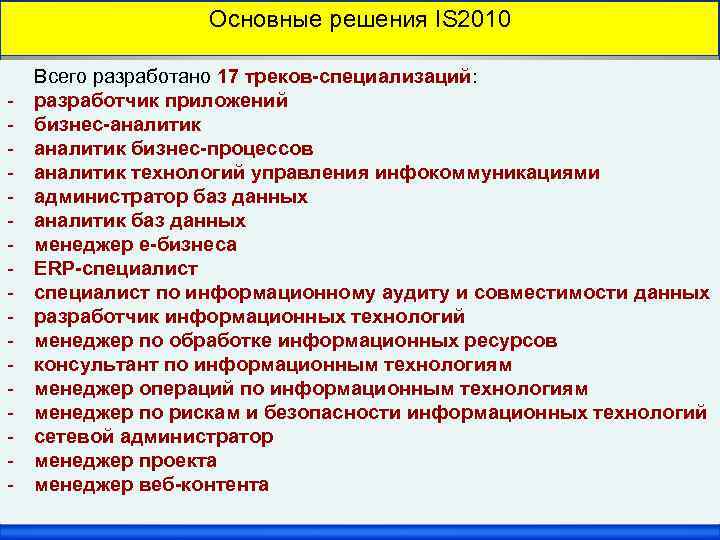 Основные решения IS2010

Всего разработано 17 треков-специализаций:
- разработчик приложений
- бизнес-аналитик
- аналитик бизнес-процессов
- аналитик технологий управления инфокоммуникациями
- администратор баз данных
- аналитик баз данных
- менеджер е-бизнеса
- ERP-специалист
- специалист по информационному аудиту и совместимости данных
- разработчик информационных технологий
- менеджер по обработке информационных ресурсов
- консультант по информационным технологиям
- менеджер операций по информационным технологиям
- менеджер по рискам и безопасности информационных технологий
- сетевой администратор
- менеджер проекта
- менеджер веб-контента